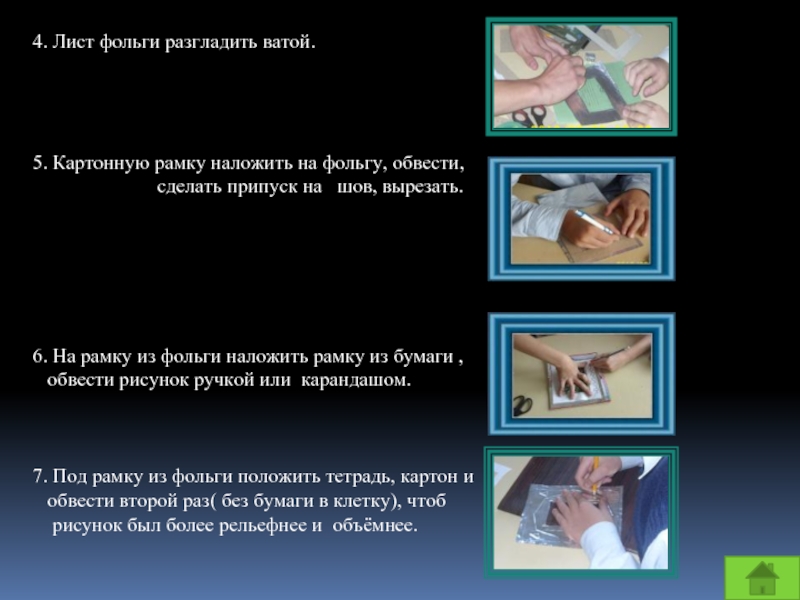 4. Лист фольги разгладить ватой.

5. Картонную рамку наложить на фольгу, обвести, сделать припуск на шов, вырезать.

6. На рамку из фольги наложить рамку из бумаги , обвести рисунок ручкой или карандашом.

7. Под рамку из фольги положить тетрадь, картон и обвести второй раз( без бумаги в клетку), чтоб рисунок был более рельефнее и объёмнее.